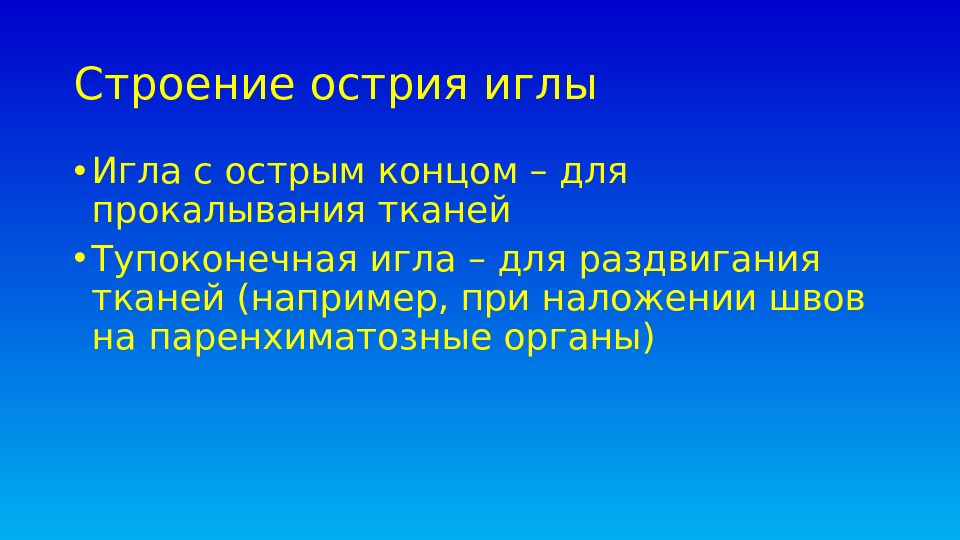 Строение острия иглы

• Игла с острым концом – для прокалывания тканей

• Тупоконечная игла – для раздвигания тканей (например, при наложении швов на паренхиматозные органы)